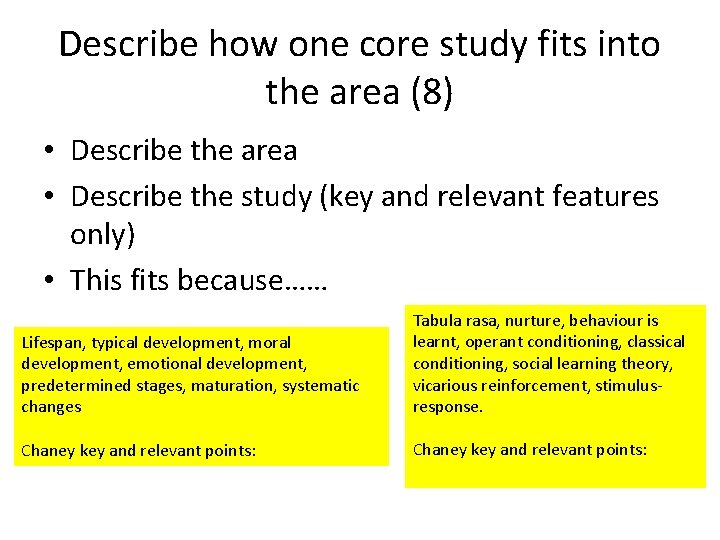 Describe how one core study fits into the area (8)

• Describe the area
• Describe the study (key and relevant features only)
• This fits because……

Lifespan, typical development, moral development, emotional development, predetermined stages, maturation, systematic changes

Chaney key and relevant points:

Tabula rasa, nurture, behaviour is learnt, operant conditioning, classical conditioning, social learning theory, vicarious reinforcement, stimulus-response.

Chaney key and relevant points: